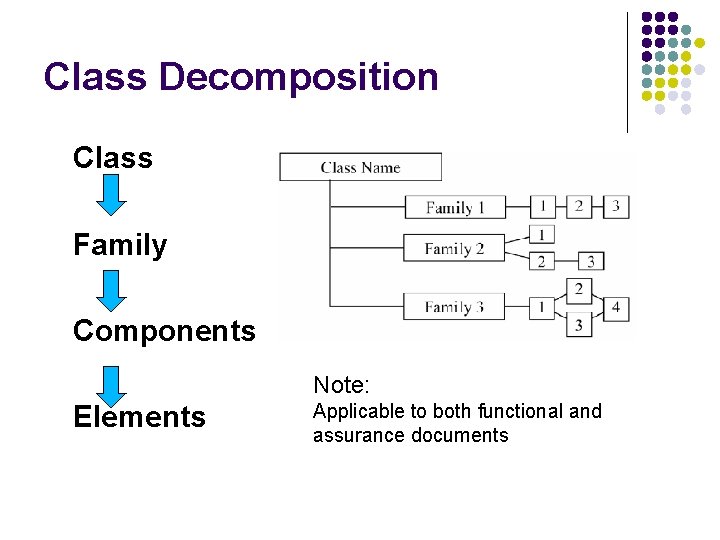 Class Decomposition

Class

Family

Components

Elements

Class Name

Family 1

1

2

3

Family 2

1

2

3

Family 3

1

2

3

4

Note:
Applicable to both functional and assurance documents